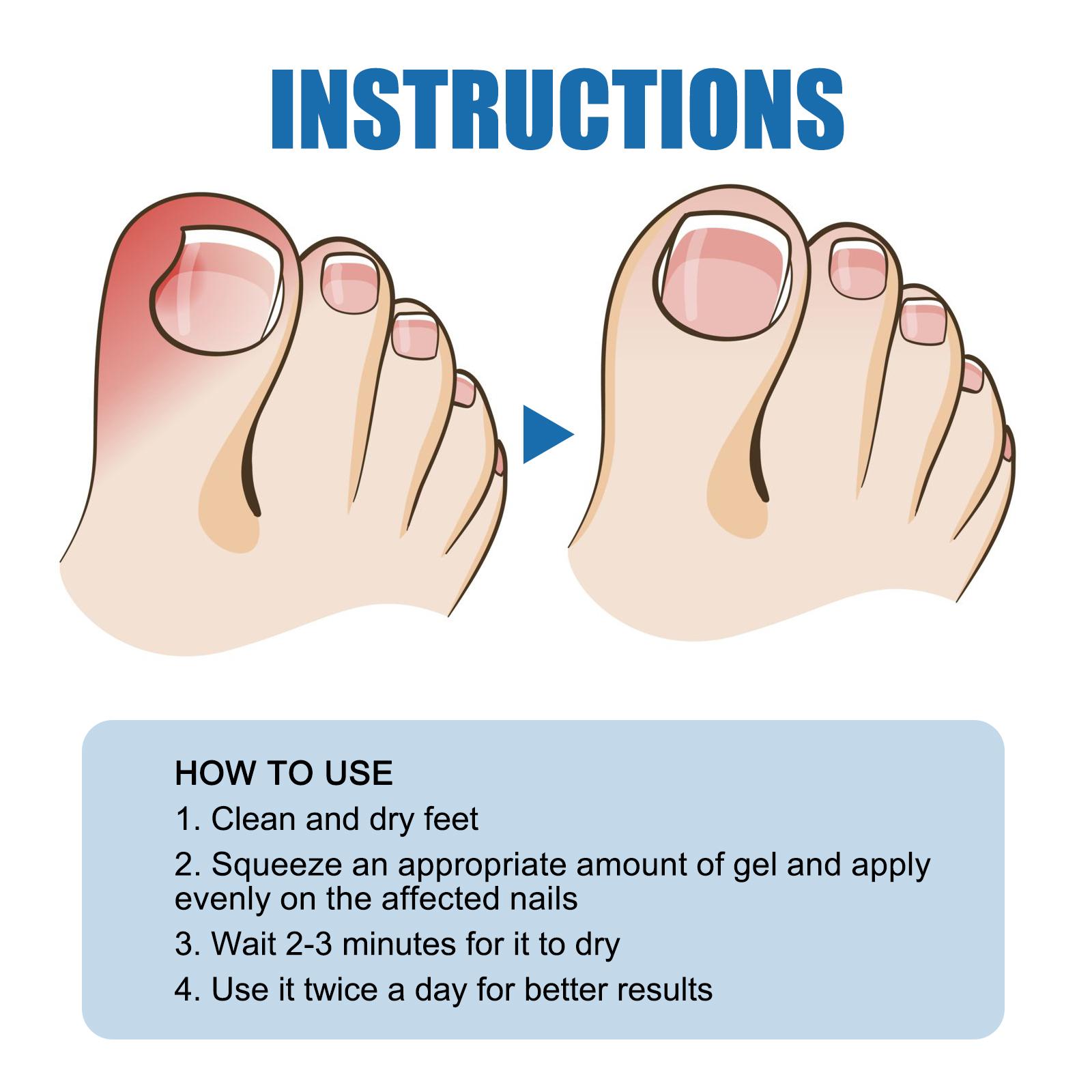 INSTRUCTIONS

HOW TO USE

1. Clean and dry feet

2. Squeeze an appropriate amount of gel and apply evenly on the affected nails

3. Wait 2-3 minutes for it to dry

4. Use it twice a day for better results